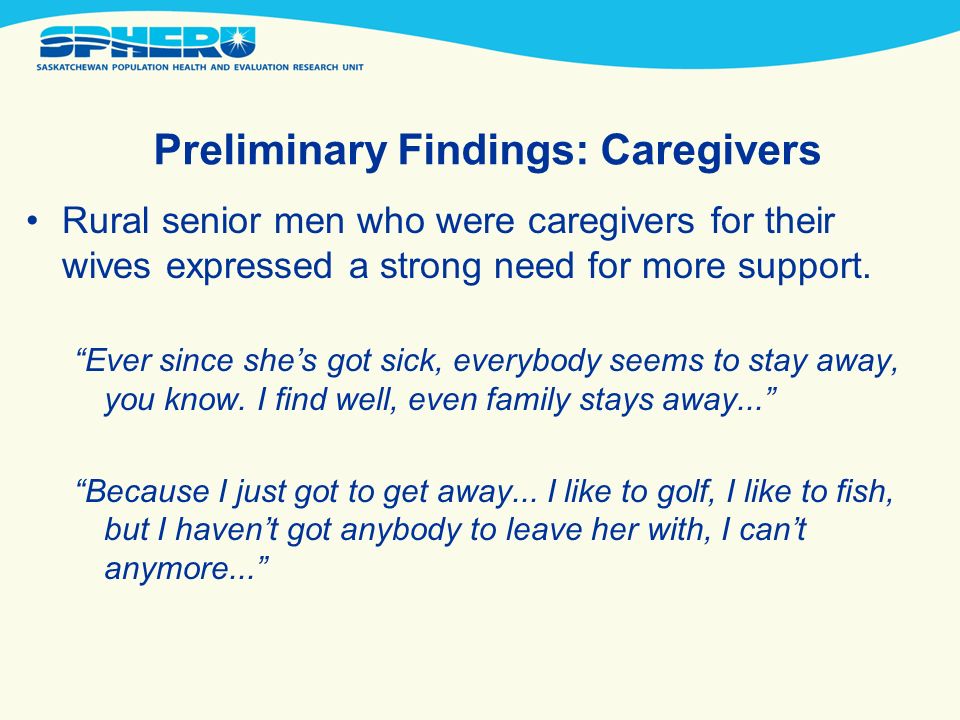 SPHERU
SASKATCHEWAN POPULATION HEALTH AND EVALUATION RESEARCH UNIT

Preliminary Findings: Caregivers

• Rural senior men who were caregivers for their wives expressed a strong need for more support.

“Ever since she’s got sick, everybody seems to stay away, you know. I find well, even family stays away...”

“Because I just got to get away... I like to golf, I like to fish, but I haven’t got anybody to leave her with, I can’t anymore...”